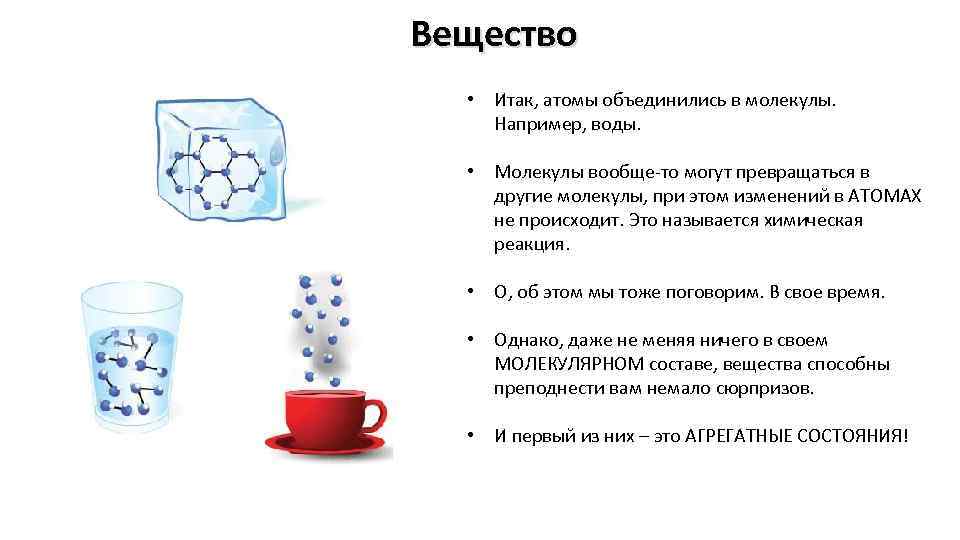 Вещество

• Итак, атомы объединились в молекулы. Например, воды.

• Молекулы вообще-то могут превращаться в другие молекулы, при этом изменений в АТОМАХ не происходит. Это называется химическая реакция.

• О, об этом мы тоже поговорим. В свое время.

• Однако, даже не меняя ничего в своем МОЛЕКУЛЯРНОМ составе, вещества способны преподнести вам немало сюрпризов.

• И первый из них – это АГРЕГАТНЫЕ СОСТОЯНИЯ!